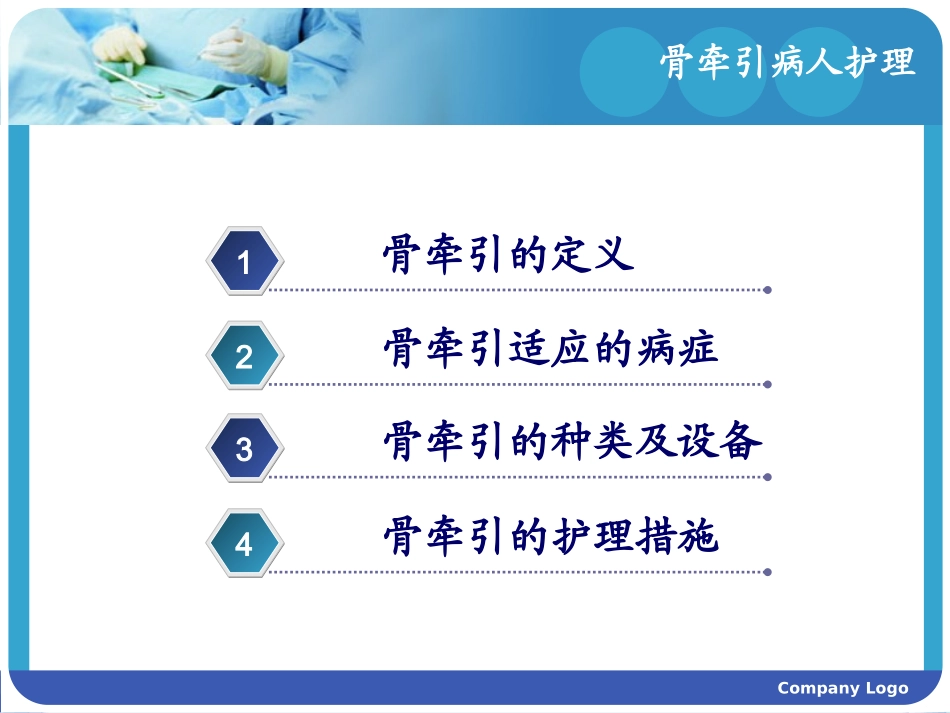 骨牵引病人护理

1 骨牵引的定义

2 骨牵引适应的病症

3 骨牵引的种类及设备

4 骨牵引的护理措施

Company Logo